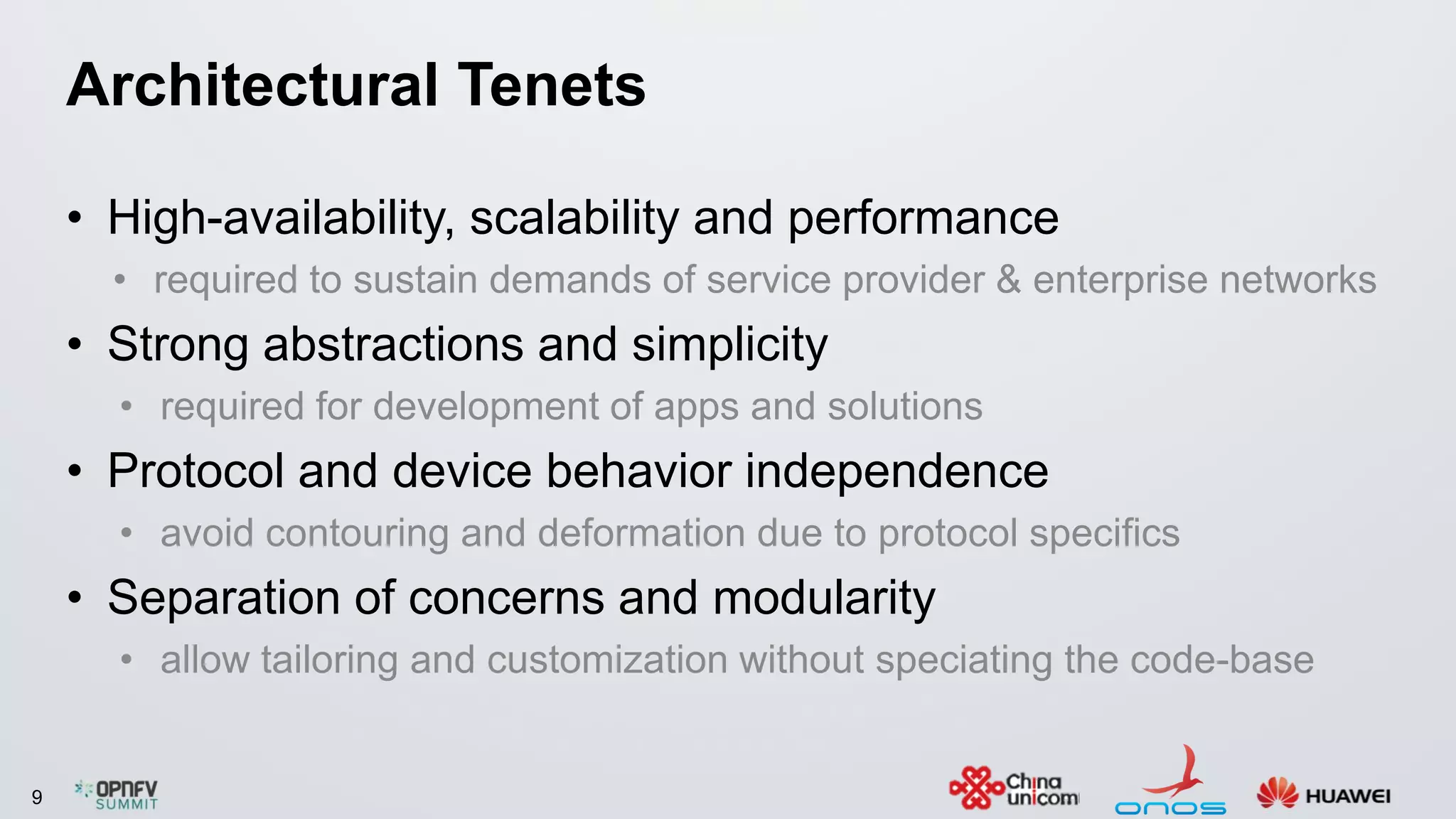 Architectural Tenets

• High-availability, scalability and performance
 • required to sustain demands of service provider & enterprise networks
• Strong abstractions and simplicity
 • required for development of apps and solutions
• Protocol and device behavior independence
 • avoid contouring and deformation due to protocol specifics
• Separation of concerns and modularity
 • allow tailoring and customization without speciating the code-base

9 OPNFV SUMMIT

China unicom onos HUAWEI